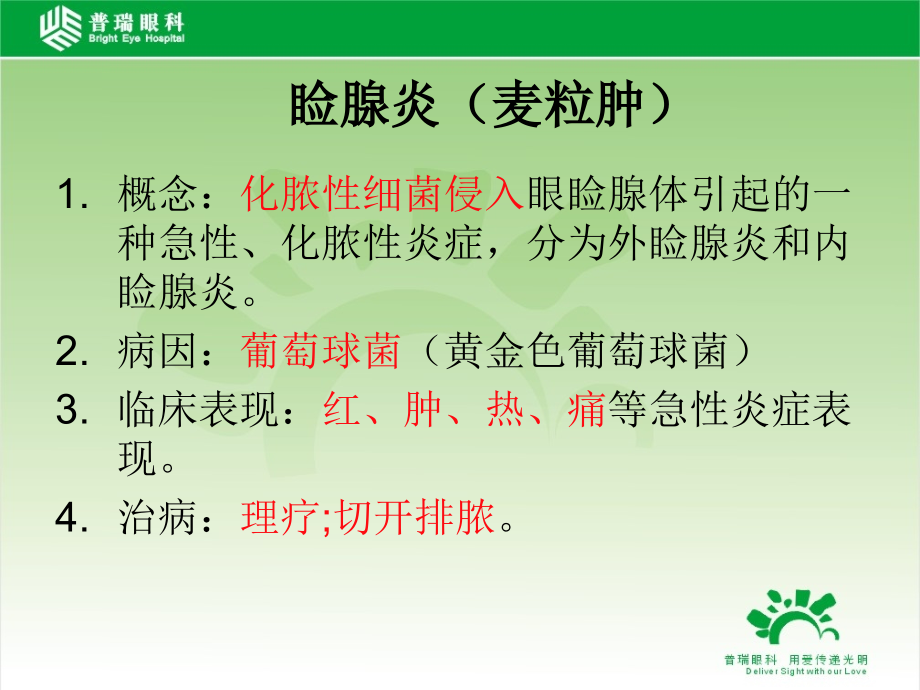 普瑞眼科
Bright Eye Hospital

睑腺炎（麦粒肿）

1. 概念：化脓性细菌侵入眼睑腺体引起的一种急性、化脓性炎症，分为外睑腺炎和内睑腺炎。
2. 病因：葡萄球菌（黄金色葡萄球菌）
3. 临床表现：红、肿、热、痛等急性炎症表现。
4. 治病：理疗;切开排脓。

普瑞眼科 用爱传递光明
Deliver Sight with our Love